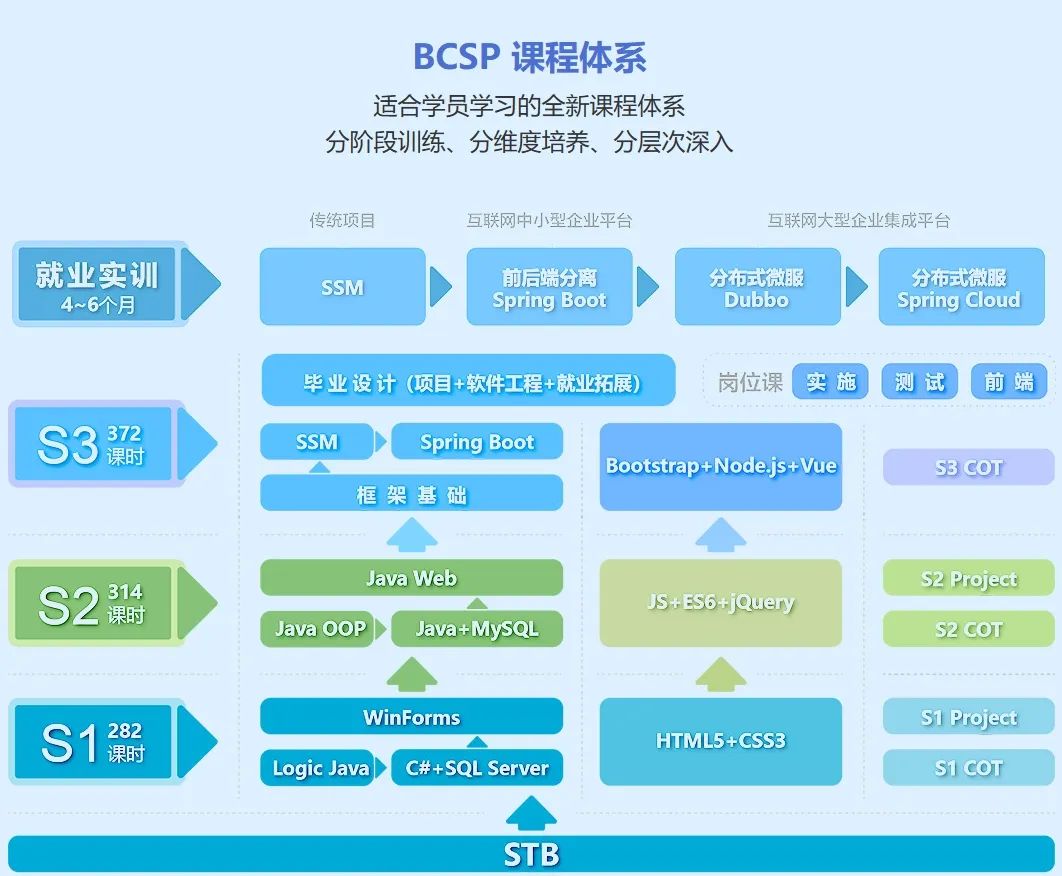 BCSP 课程体系

适合学员学习的全新课程体系
分阶段训练、分维度培养、分层次深入

传统项目
互联网中小型企业平台
互联网大型企业集成平台

就业实训
4~6个月

SSM
前后端分离 Spring Boot
分布式微服 Dubbo
分布式微服 Spring Cloud

毕业设计（项目+软件工程+就业拓展）
岗位课
实施
测试
前端

S3 372 课时
SSM
Spring Boot
框架基础
Bootstrap+Node.js+Vue
S3 COT

S2 314 课时
Java Web
Java OOP
Java+MySQL
JS+ES6+jQuery
S2 Project
S2 COT

S1 282 课时
WinForms
Logic Java
C#+SQL Server
HTML5+CSS3
S1 Project
S1 COT

STB